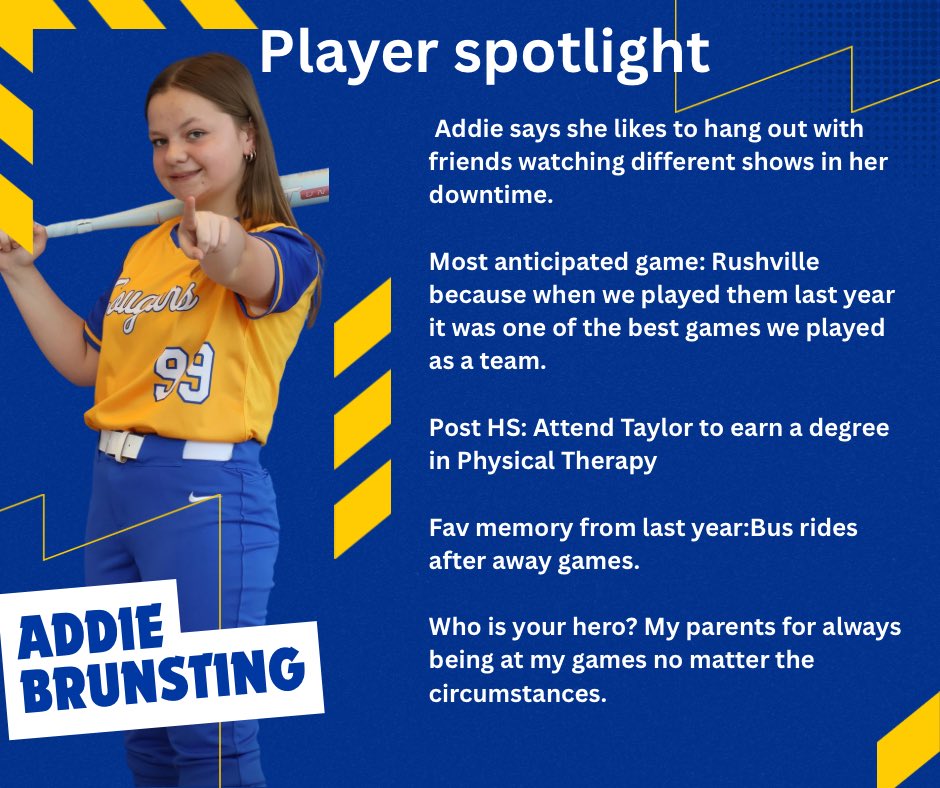 Player spotlight

Addie says she likes to hang out with friends watching different shows in her downtime.

Most anticipated game: Rushville because when we played them last year it was one of the best games we played as a team.

Post HS: Attend Taylor to earn a degree in Physical Therapy

Fav memory from last year:Bus rides after away games.

Who is your hero? My parents for always being at my games no matter the circumstances.

Cougars
99

ADDIE BRUNSTING